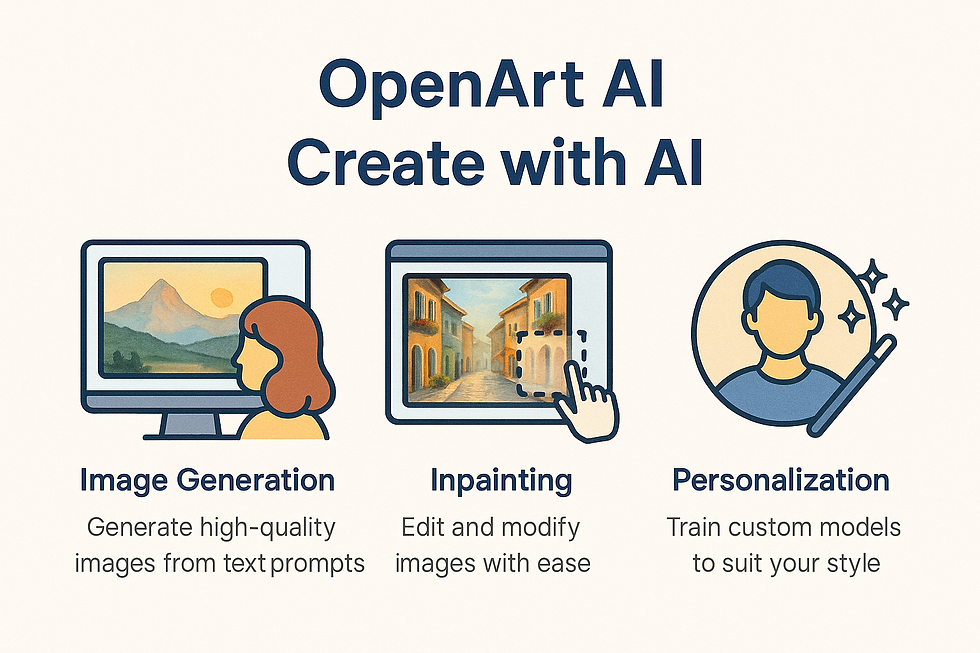 OpenArt AI
Create with AI

Image Generation
Generate high-quality images from text prompts

Inpainting
Edit and modify images with ease

Personalization
Train custom models to suit your style